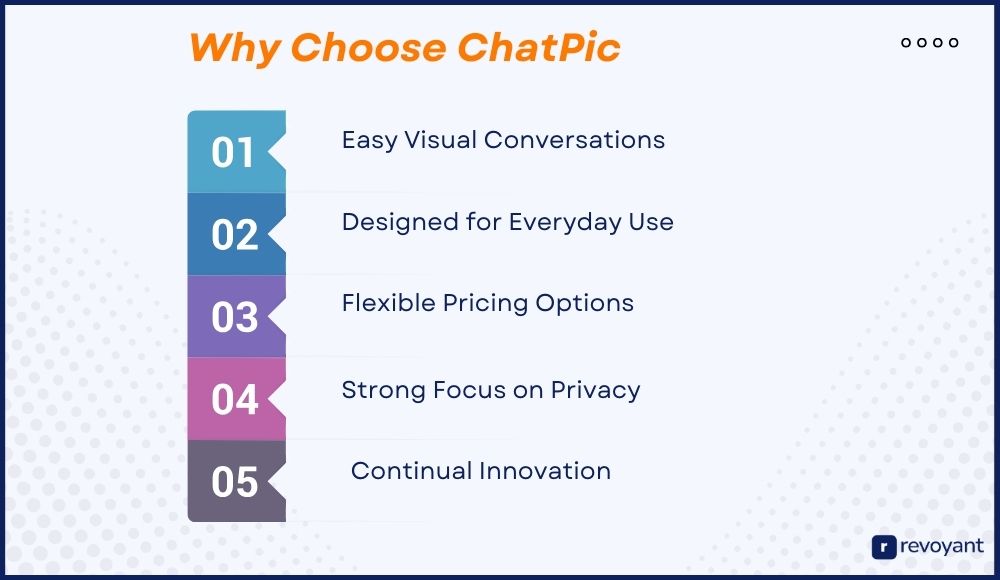 Why Choose ChatPic

01 Easy Visual Conversations

02 Designed for Everyday Use

03 Flexible Pricing Options

04 Strong Focus on Privacy

05 Continual Innovation

r revoyant